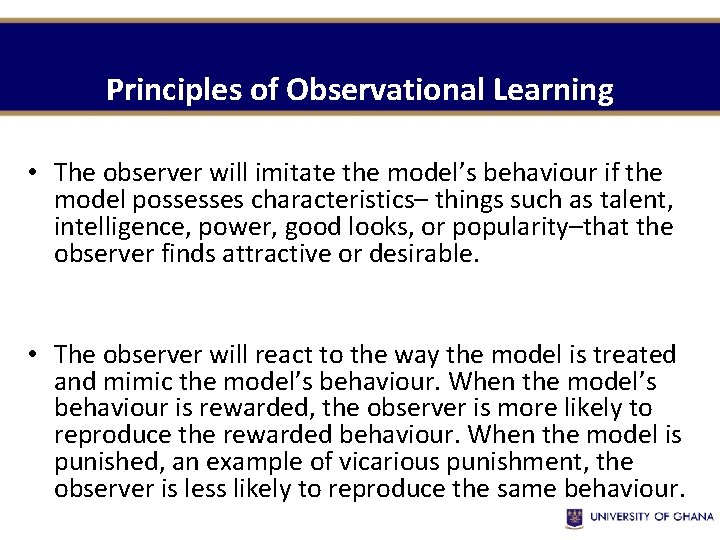 Principles of Observational Learning

• The observer will imitate the model's behaviour if the model possesses characteristics– things such as talent, intelligence, power, good looks, or popularity–that the observer finds attractive or desirable.

• The observer will react to the way the model is treated and mimic the model's behaviour. When the model's behaviour is rewarded, the observer is more likely to reproduce the rewarded behaviour. When the model is punished, an example of vicarious punishment, the observer is less likely to reproduce the same behaviour.

UNIVERSITY OF GHANA